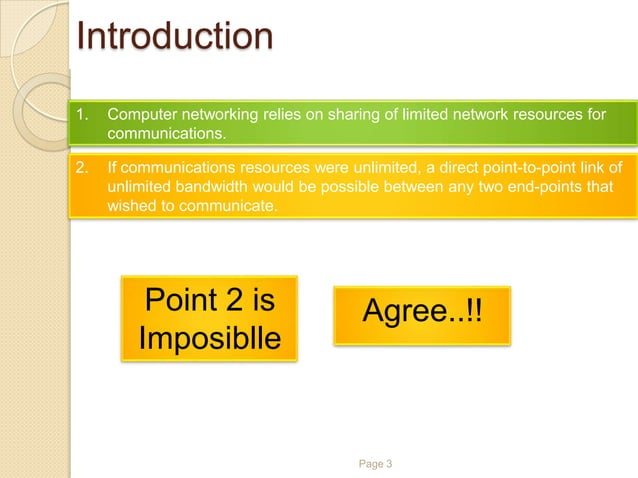 Introduction

1. Computer networking relies on sharing of limited network resources for communications.

2. If communications resources were unlimited, a direct point-to-point link of unlimited bandwidth would be possible between any two end-points that wished to communicate.

Point 2 is Imposiblle

Agree..!!

Page 3